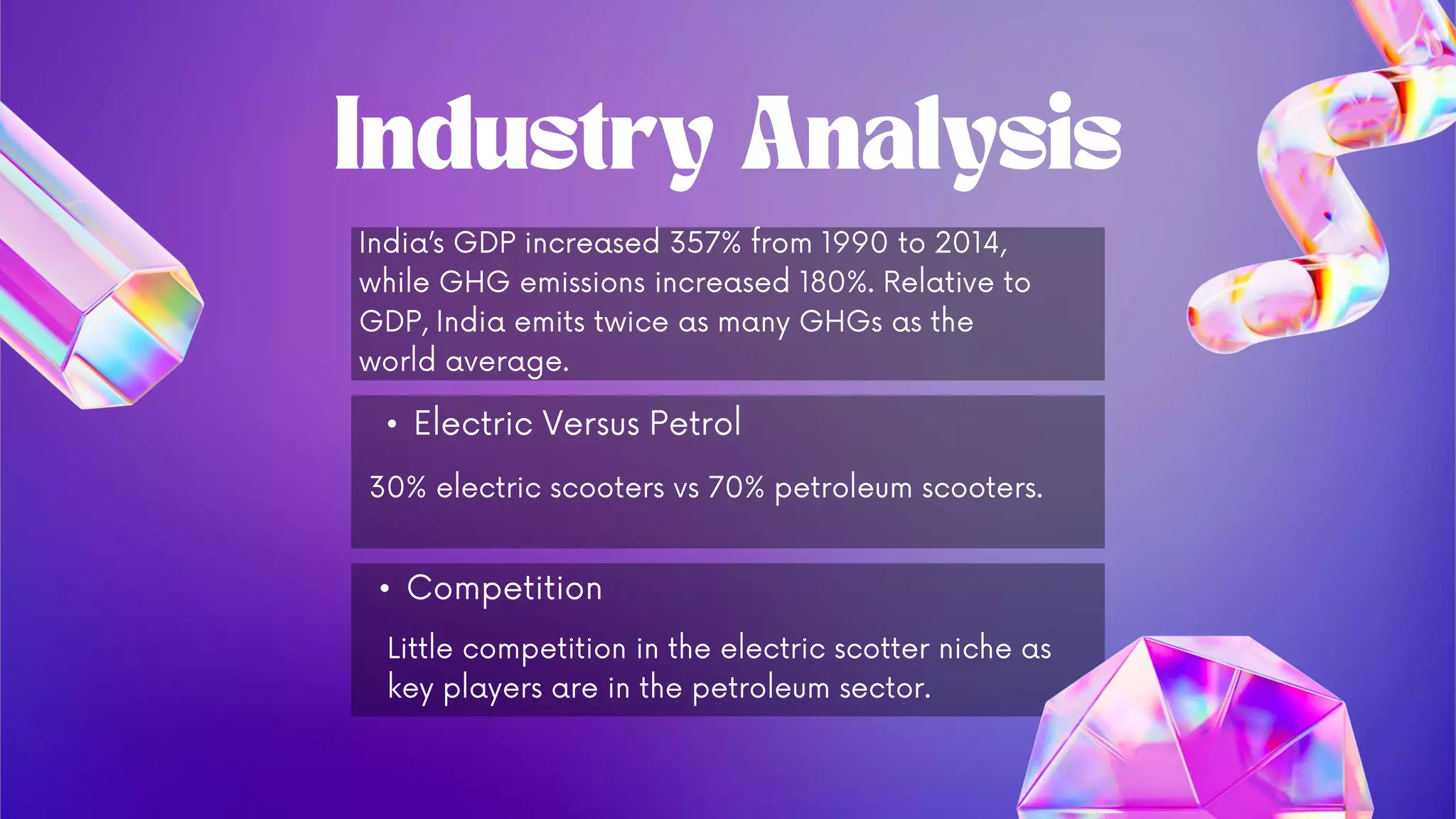 Industry Analysis

India's GDP increased 357% from 1990 to 2014, while GHG emissions increased 180%. Relative to GDP, India emits twice as many GHGs as the world average.

• Electric Versus Petrol

30% electric scooters vs 70% petroleum scooters.

• Competition

Little competition in the electric scotter niche as key players are in the petroleum sector.